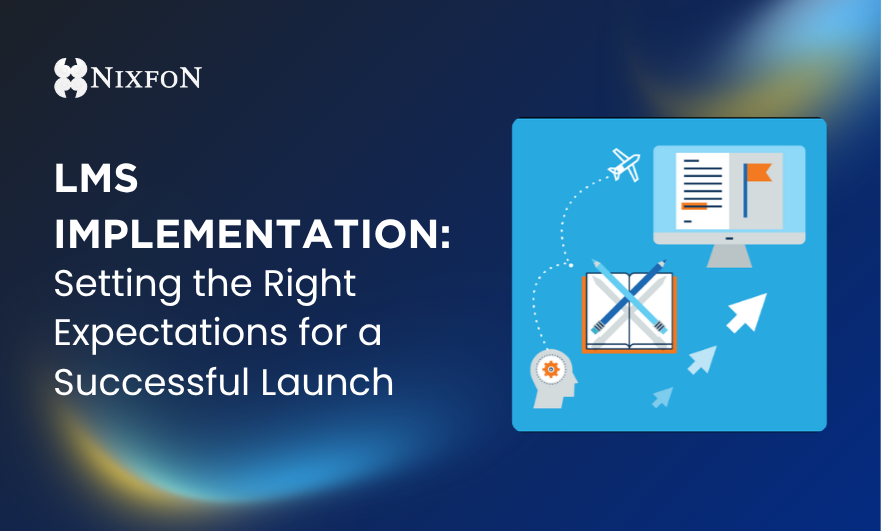 NIXFON

LMS IMPLEMENTATION: Setting the Right Expectations for a Successful Launch